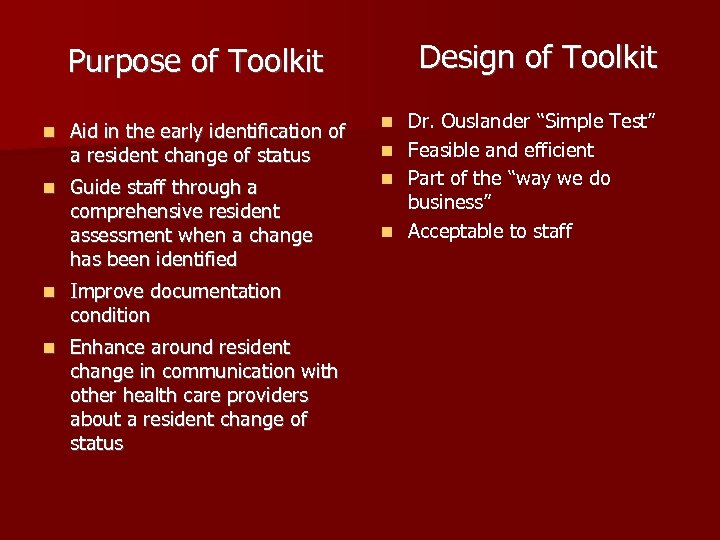 Purpose of Toolkit

- Aid in the early identification of a resident change of status
- Guide staff through a comprehensive resident assessment when a change has been identified
- Improve documentation condition
- Enhance around resident change in communication with other health care providers about a resident change of status

Design of Toolkit

- Dr. Ouslander "Simple Test"
- Feasible and efficient
- Part of the "way we do business"
- Acceptable to staff